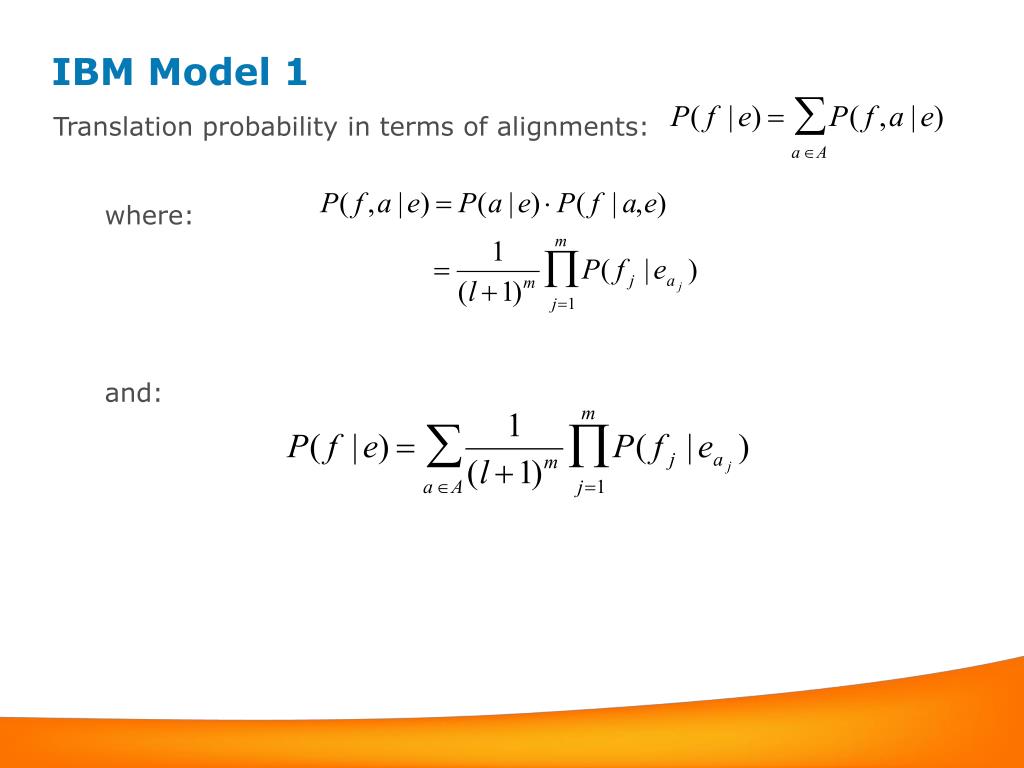 IBM Model 1

Translation probability in terms of alignments: $P(f \mid e) = \sum_{a \in A} P(f, a \mid e)$

where: $P(f, a \mid e) = P(a \mid e) \cdot P(f \mid a, e)$

$= \frac{1}{(l+1)^m} \prod_{j=1}^{m} P(f_j \mid e_{a_j})$

and:

$P(f \mid e) = \sum_{a \in A} \frac{1}{(l+1)^m} \prod_{j=1}^{m} P(f_j \mid e_{a_j})$